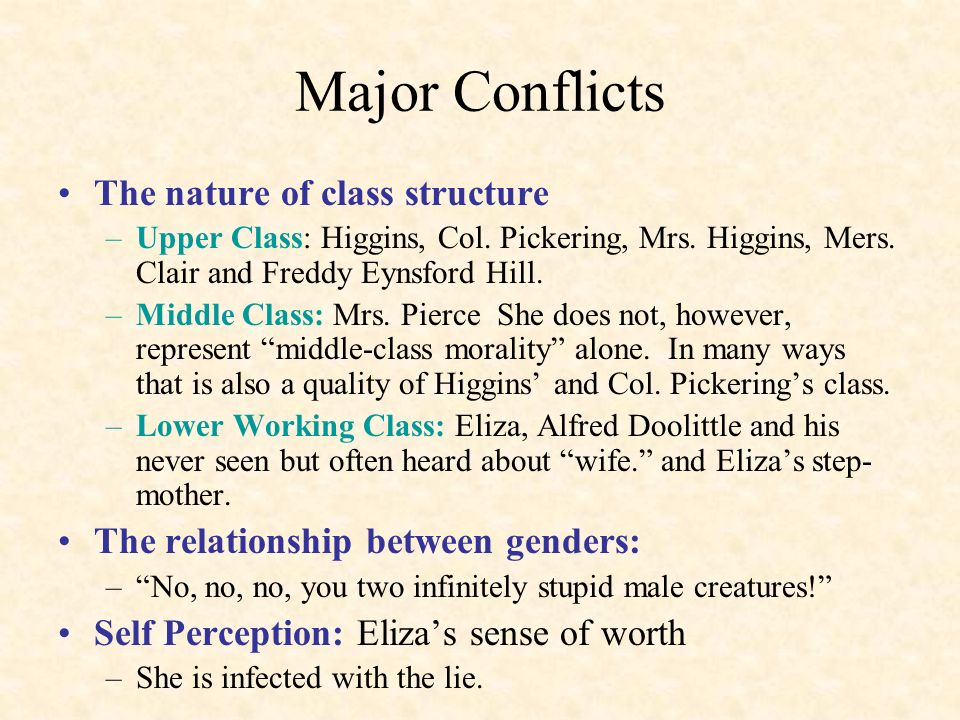 Major Conflicts

• The nature of class structure
– Upper Class: Higgins, Col. Pickering, Mrs. Higgins, Mers. Clair and Freddy Eynsford Hill.
– Middle Class: Mrs. Pierce She does not, however, represent “middle-class morality” alone. In many ways that is also a quality of Higgins’ and Col. Pickering’s class.
– Lower Working Class: Eliza, Alfred Doolittle and his never seen but often heard about “wife.” and Eliza’s step-mother.
• The relationship between genders:
– “No, no, no, you two infinitely stupid male creatures!”
• Self Perception: Eliza’s sense of worth
– She is infected with the lie.